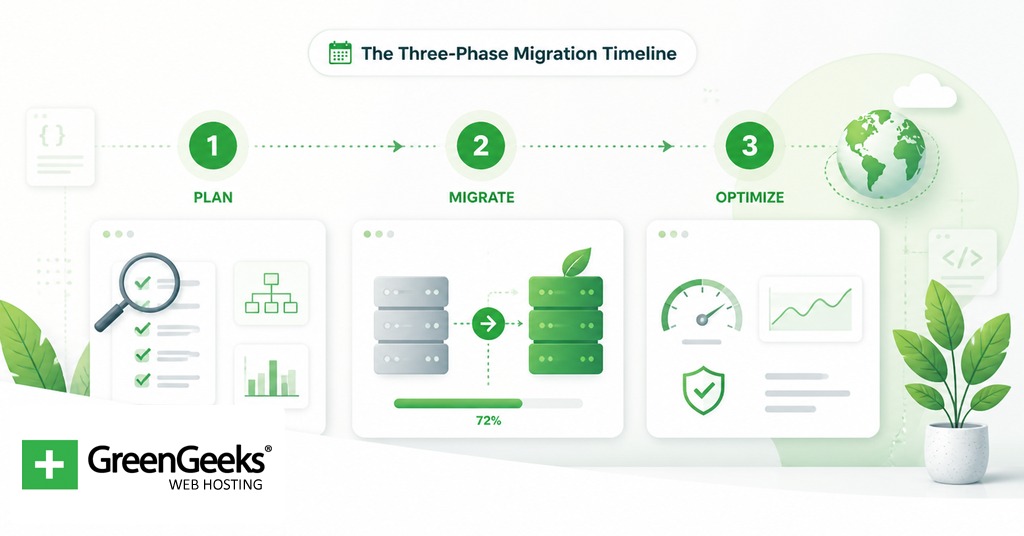 The Three-Phase Migration Timeline

{ }

1
PLAN

2
MIGRATE

3
OPTIMIZE

</>

72%

GreenGeeks®
WEB HOSTING